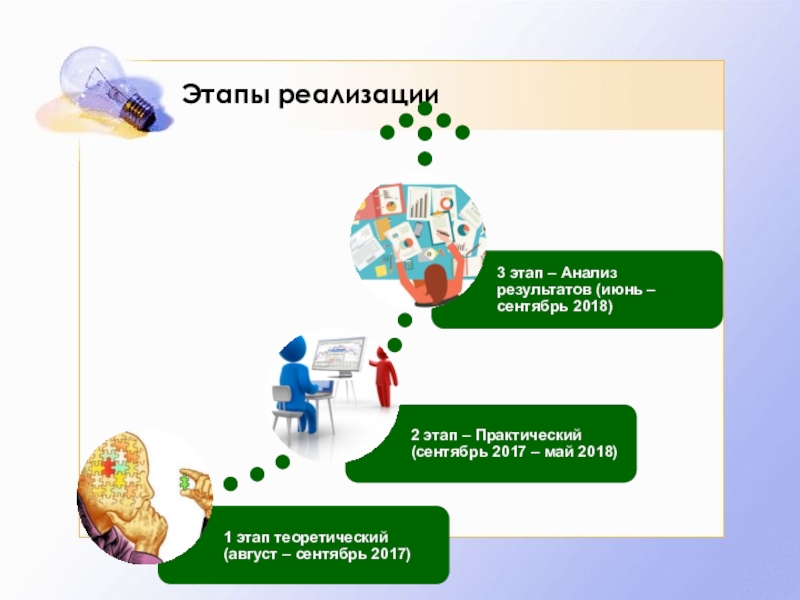 Этапы реализации

3 этап – Анализ результатов (июнь – сентябрь 2018)

2 этап – Практический (сентябрь 2017 – май 2018)

1 этап теоретический (август – сентябрь 2017)